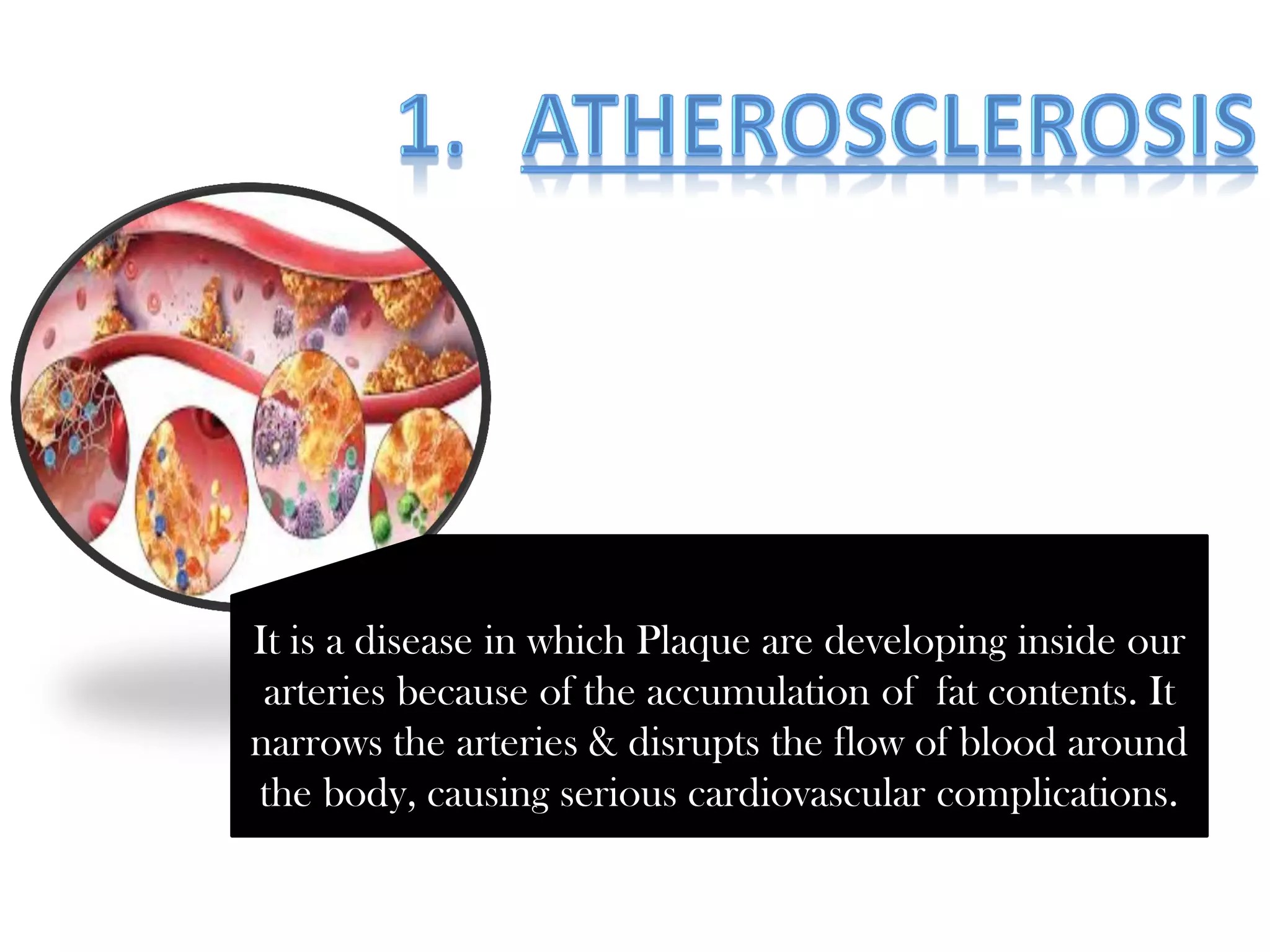 1. ATHEROSCLEROSIS

It is a disease in which Plaque are developing inside our arteries because of the accumulation of fat contents. It narrows the arteries & disrupts the flow of blood around the body, causing serious cardiovascular complications.